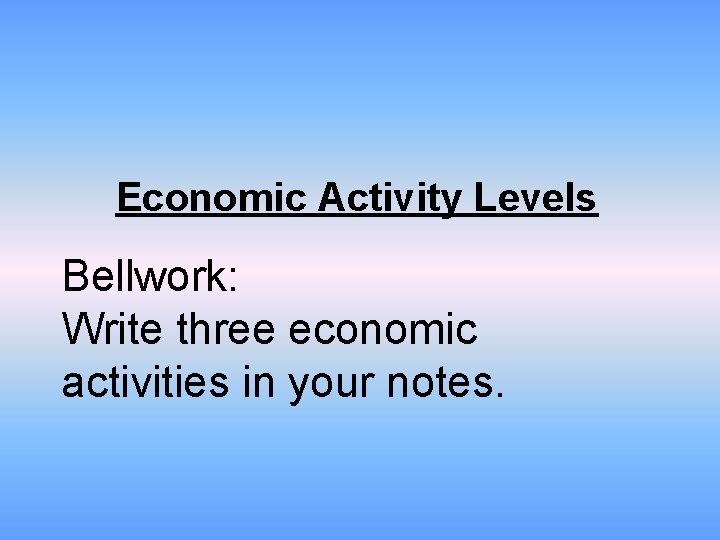 Economic Activity Levels

Bellwork:
Write three economic activities in your notes.